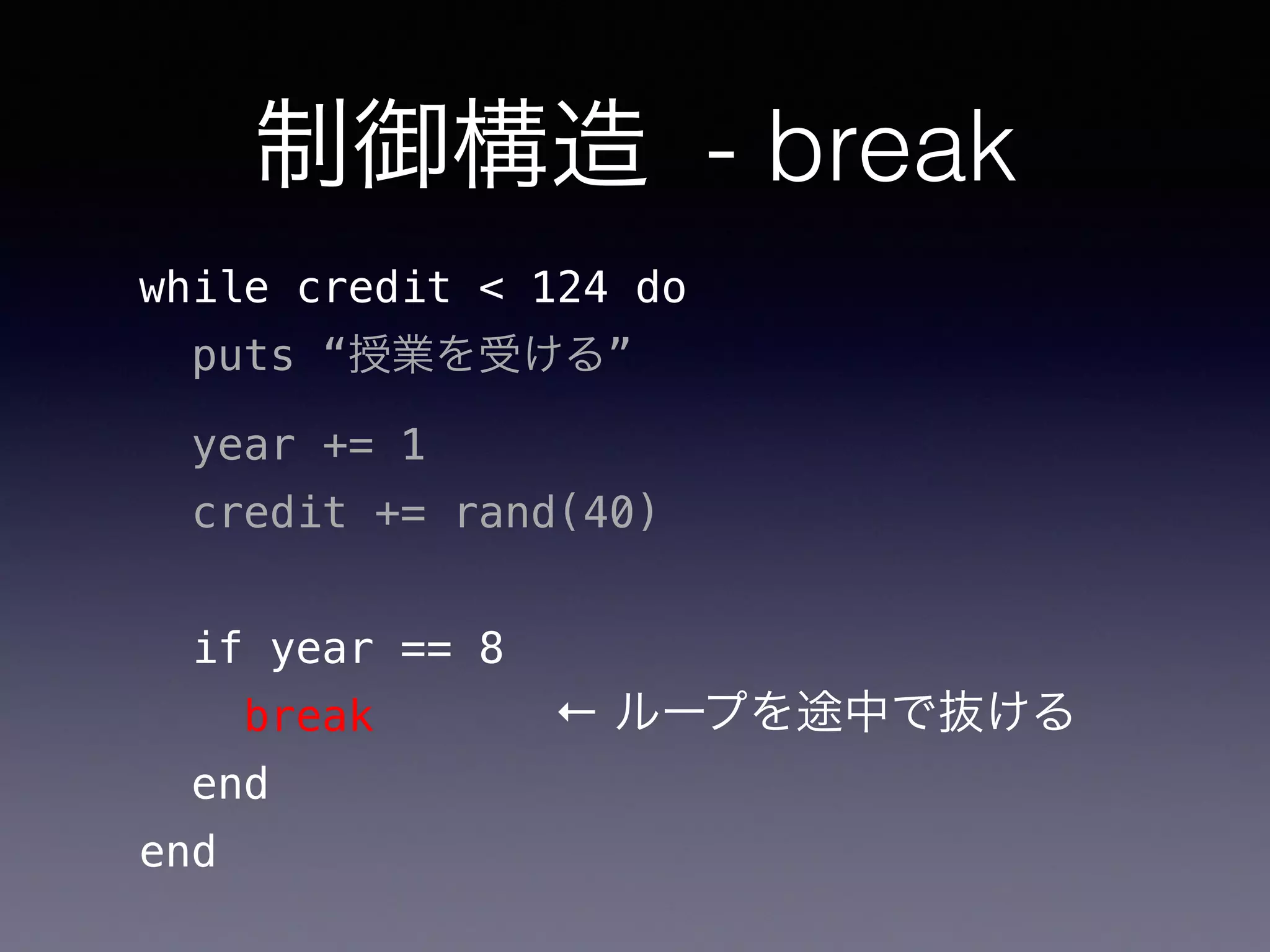 制御構造 - break

while credit < 124 do

puts “授業を受ける”

year += 1

credit += rand(40)

if year == 8

break ← ループを途中で抜ける

end

end